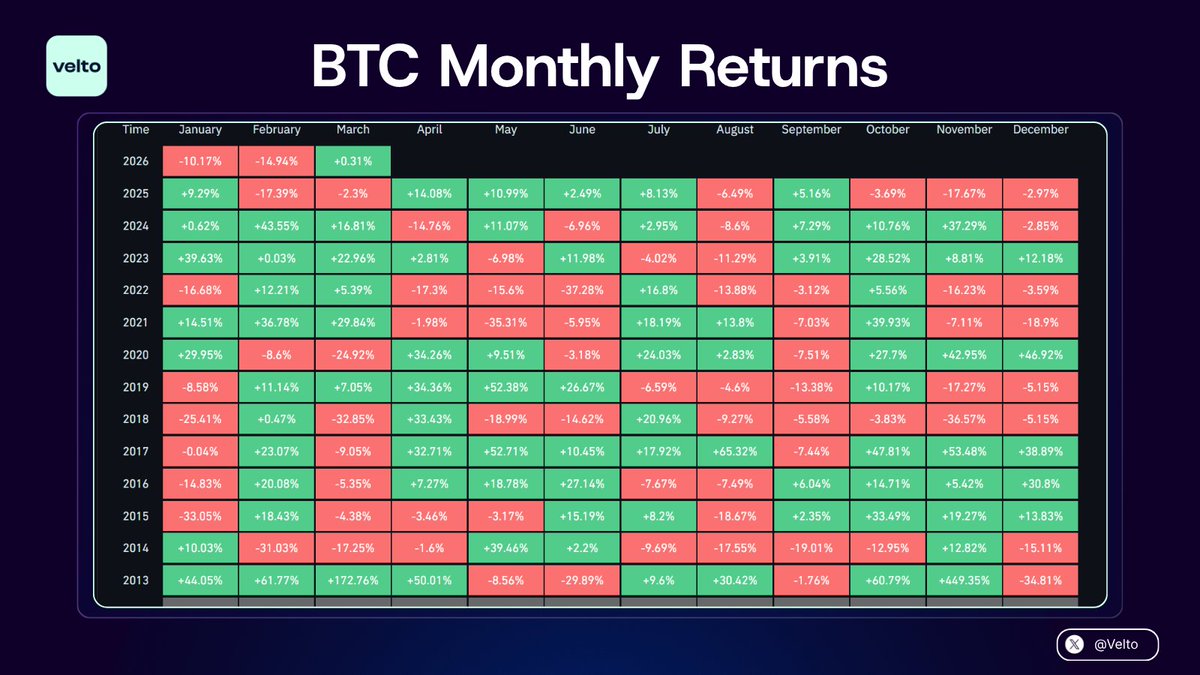 velto

BTC Monthly Returns

| Time | January | February | March | April | May | June | July | August | September | October | November | December |
|---|---|---|---|---|---|---|---|---|---|---|---|---|
| 2026 | -10.17% | -14.94% | +0.31% | | | | | | | | | |
| 2025 | +9.29% | -17.39% | -2.3% | +14.08% | +10.99% | +2.49% | +8.13% | -6.49% | +5.16% | -3.69% | -17.67% | -2.97% |
| 2024 | +0.62% | +43.55% | +16.81% | -14.76% | +11.07% | -6.96% | +2.95% | -8.6% | +7.29% | +10.76% | +37.29% | -2.85% |
| 2023 | +39.63% | +0.03% | +22.96% | +2.81% | -6.98% | +11.98% | -4.02% | -11.29% | +3.91% | +28.52% | +8.81% | +12.18% |
| 2022 | -16.68% | +12.21% | +5.39% | -17.3% | -15.6% | -37.28% | +16.8% | -13.88% | -3.12% | +5.56% | -16.23% | -3.59% |
| 2021 | +14.51% | +36.78% | +29.84% | -1.98% | -35.31% | -5.95% | +18.19% | +13.8% | -7.03% | +39.93% | -7.11% | -18.9% |
| 2020 | +29.95% | -8.6% | -24.92% | +34.26% | +9.51% | -3.18% | +24.03% | +2.83% | -7.51% | +27.7% | +42.95% | +46.92% |
| 2019 | -8.58% | +11.14% | +7.05% | +34.36% | +52.38% | +26.67% | -6.59% | -4.6% | -13.38% | +10.17% | -17.27% | -5.15% |
| 2018 | -25.41% | +0.47% | -32.85% | +33.43% | -18.99% | -14.62% | +20.96% | -9.27% | -5.58% | -3.83% | -36.57% | -5.15% |
| 2017 | -0.04% | +23.07% | -9.05% | +32.71% | +52.71% | +10.45% | +17.92% | +65.32% | -7.44% | +47.81% | +53.48% | +38.89% |
| 2016 | -14.83% | +20.08% | -5.35% | +7.27% | +18.78% | +27.14% | -7.67% | -7.49% | +6.04% | +14.71% | +5.42% | +30.8% |
| 2015 | -33.05% | +18.43% | -4.38% | -3.46% | -3.17% | +15.19% | +8.2% | -18.67% | +2.35% | +33.49% | +19.27% | +13.83% |
| 2014 | +10.03% | -31.03% | -17.25% | -1.6% | +39.46% | +2.2% | -9.69% | -17.55% | -19.01% | -12.95% | +12.82% | -15.11% |
| 2013 | +44.05% | +61.77% | +172.76% | +50.01% | -8.56% | -29.89% | +9.6% | +30.42% | -1.76% | +60.79% | +449.35% | -34.81% |

@Velto